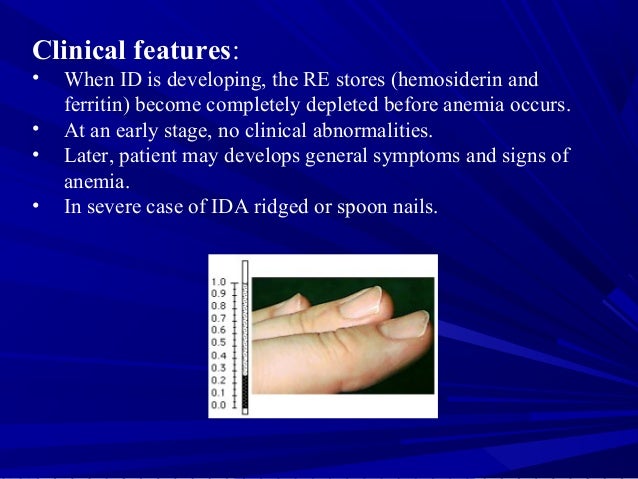 Clinical features:

• When ID is developing, the RE stores (hemosiderin and ferritin) become completely depleted before anemia occurs.
• At an early stage, no clinical abnormalities.
• Later, patient may develops general symptoms and signs of anemia.
• In severe case of IDA ridged or spoon nails.

1.0
0.9
0.8
0.7
0.6
0.5
0.4
0.3
0.2
0.1
0.0